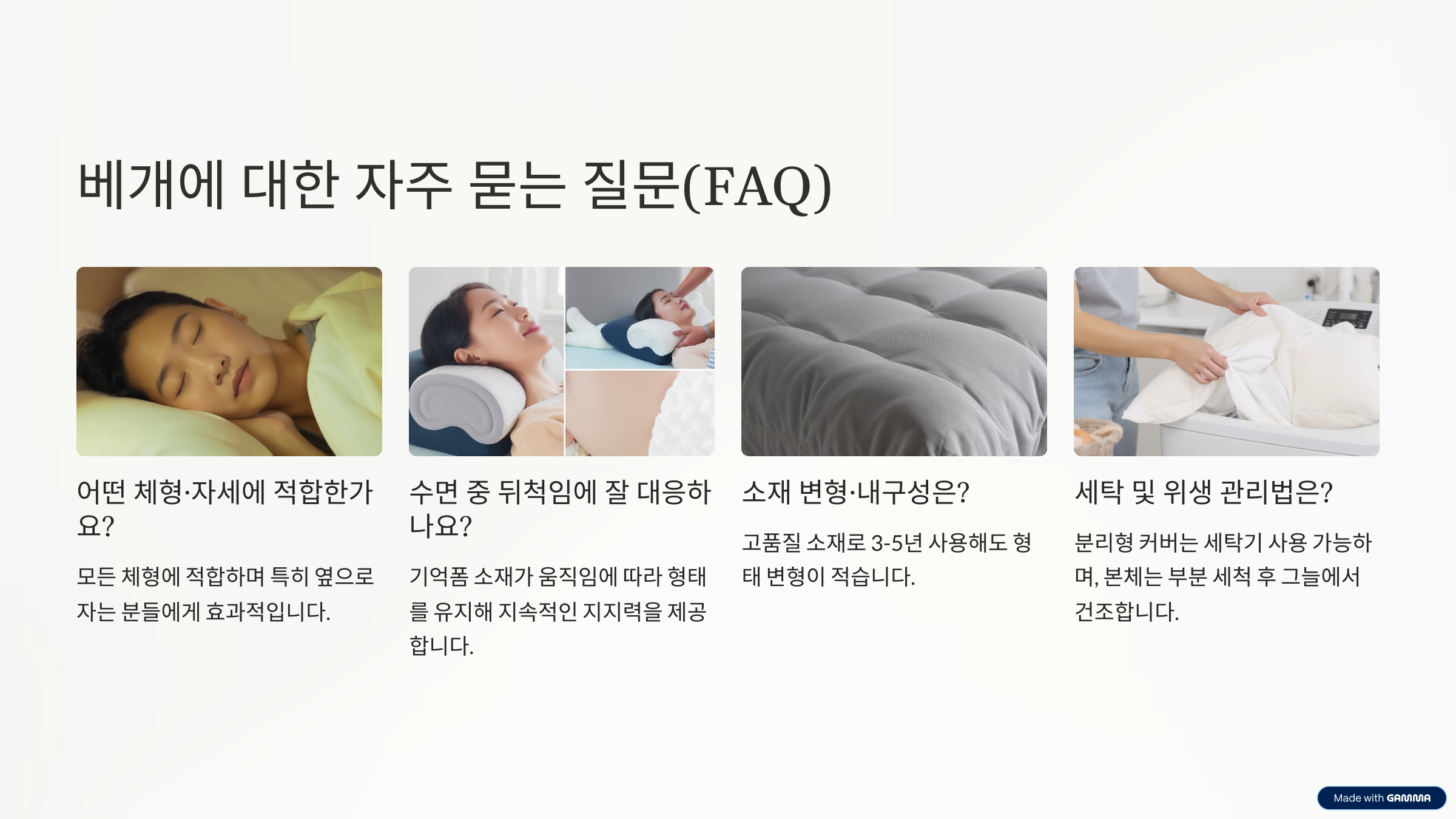 베개에 대한 자주 묻는 질문(FAQ)

어떤 체형·자세에 적합한가요?

모든 체형에 적합하며 특히 옆으로 자는 분들에게 효과적입니다.

수면 중 뒤척임에 잘 대응하나요?

기억폼 소재가 움직임에 따라 형태를 유지해 지속적인 지지력을 제공합니다.

소재 변형·내구성은?

고품질 소재로 3-5년 사용해도 형태 변형이 적습니다.

세탁 및 위생 관리법은?

분리형 커버는 세탁기 사용 가능하며, 본체는 부분 세척 후 그늘에서 건조합니다.

Made with GAMMA